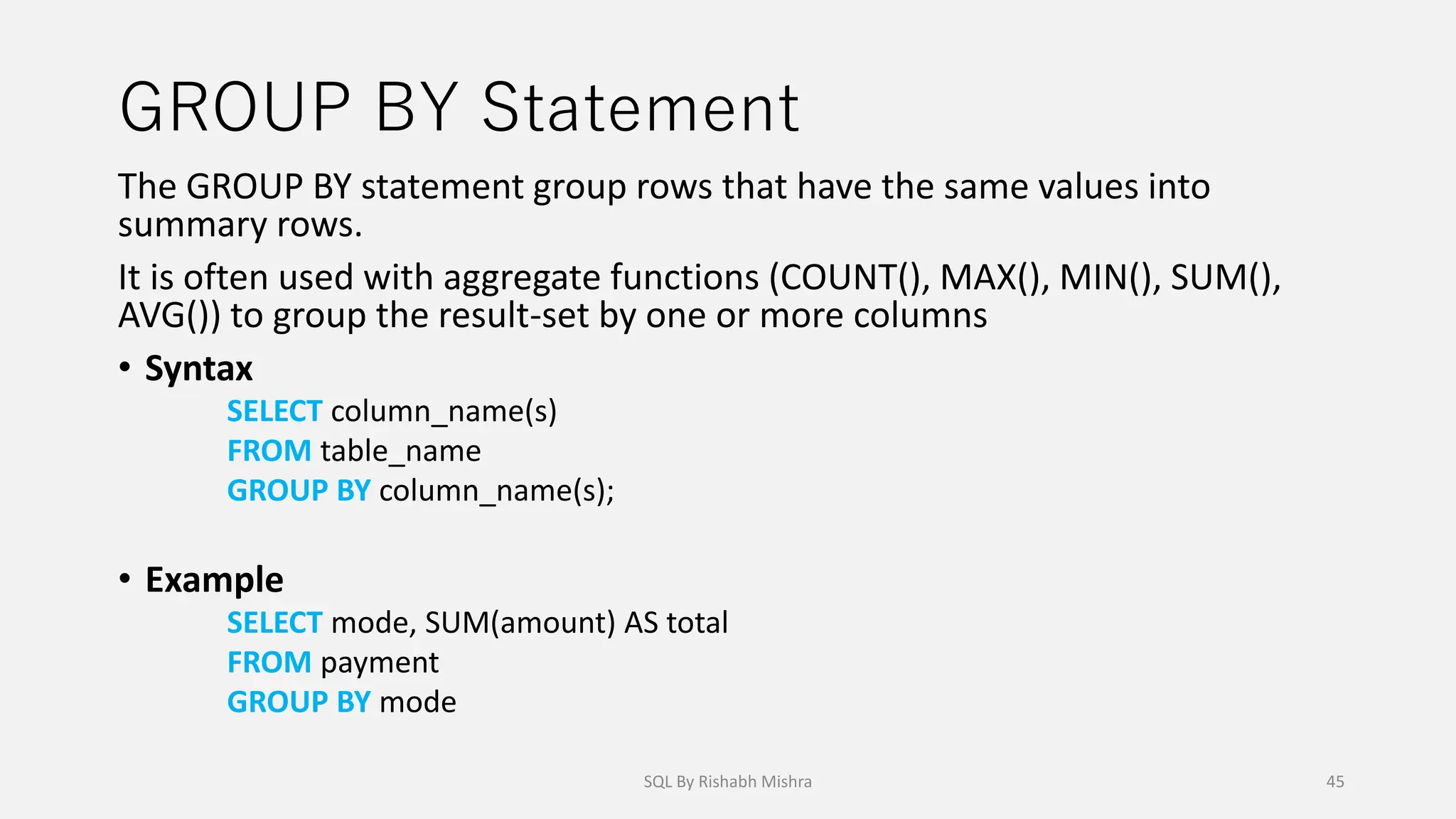 GROUP BY Statement

The GROUP BY statement group rows that have the same values into summary rows.

It is often used with aggregate functions (COUNT(), MAX(), MIN(), SUM(), AVG()) to group the result-set by one or more columns

• Syntax

SELECT column_name(s)
FROM table_name
GROUP BY column_name(s);

• Example

SELECT mode, SUM(amount) AS total
FROM payment
GROUP BY mode

SQL By Rishabh Mishra

45